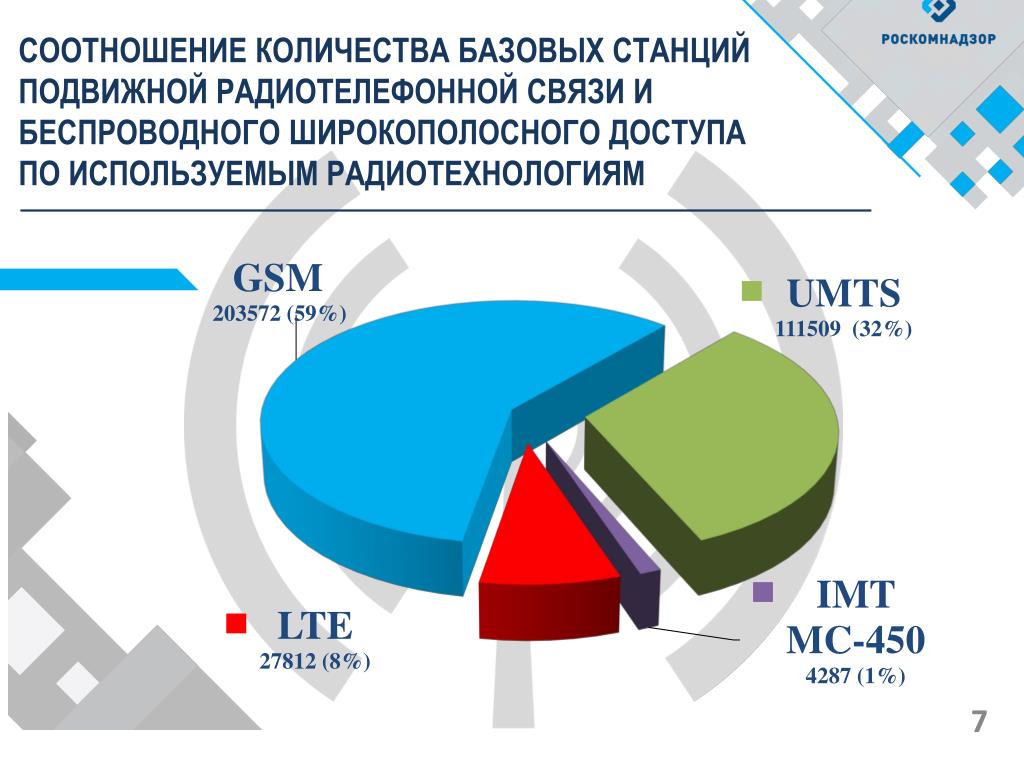 РОСКОМНАДЗОР

СООТНОШЕНИЕ КОЛИЧЕСТВА БАЗОВЫХ СТАНЦИЙ ПОДВИЖНОЙ РАДИОТЕЛЕФОННОЙ СВЯЗИ И БЕСПРОВОДНОГО ШИРОКОПОЛОСНОГО ДОСТУПА ПО ИСПОЛЬЗУЕМЫМ РАДИОТЕХНОЛОГИЯМ

GSM
203572 (59%)

UMTS
111509 (32%)

LTE
27812 (8%)

IMT MC-450
4287 (1%)

7